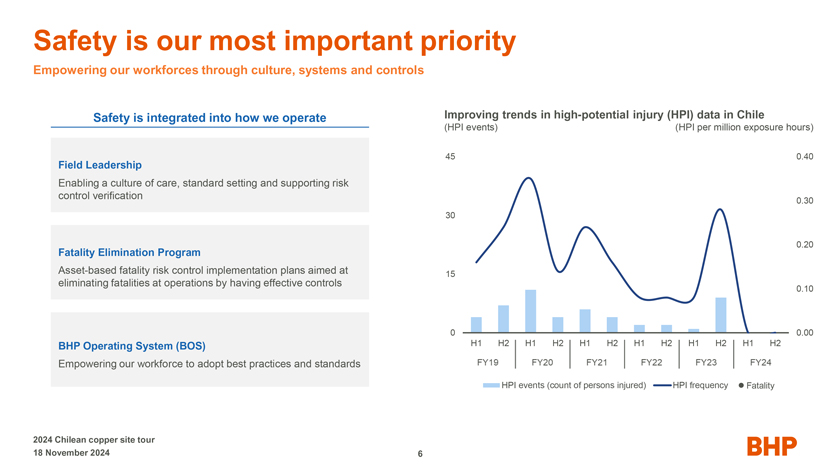 Safety is our most important priority

Empowering our workforces through culture, systems and controls

Safety is integrated into how we operate

Field Leadership

Enabling a culture of care, standard setting and supporting risk control verification

Fatality Elimination Program

Asset-based fatality risk control implementation plans aimed at eliminating fatalities at operations by having effective controls

BHP Operating System (BOS)

Empowering our workforce to adopt best practices and standards

Improving trends in high-potential injury (HPI) data in Chile

(HPI events)

(HPI per million exposure hours)

45
30
15
0

0.40
0.30
0.20
0.10
0.00

H1 H2 H1 H2 H1 H2 H1 H2 H1 H2 H1 H2

FY19 FY20 FY21 FY22 FY23 FY24

HPI events (count of persons injured) HPI frequency Fatality

2024 Chilean copper site tour
18 November 2024

6

BHP